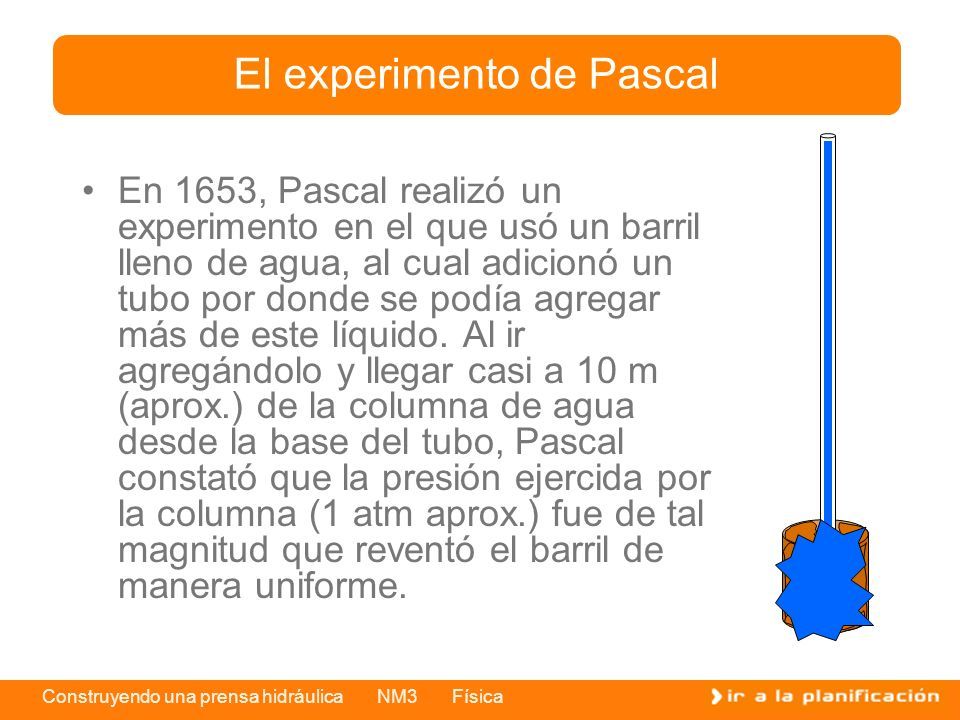 El experimento de Pascal

• En 1653, Pascal realizó un experimento en el que usó un barril lleno de agua, al cual adicionó un tubo por donde se podía agregar más de este líquido. Al ir agregándolo y llegar casi a 10 m (aprox.) de la columna de agua desde la base del tubo, Pascal constató que la presión ejercida por la columna (1 atm aprox.) fue de tal magnitud que reventó el barril de manera uniforme.

Construyendo una prensa hidráulica NM3 Física

ir a la planificación